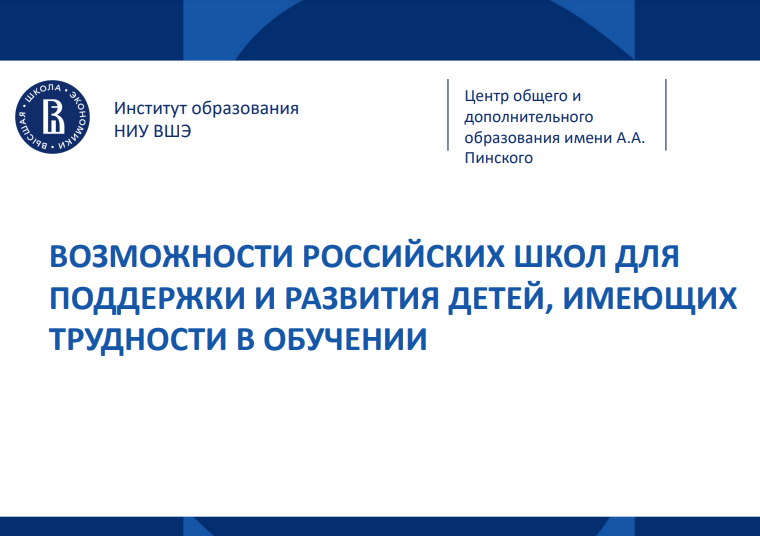 ВЫСШАЯ ШКОЛА ЭКОНОМИКИ

Институт образования
НИУ ВШЭ

Центр общего и дополнительного образования имени А.А. Пинского

ВОЗМОЖНОСТИ РОССИЙСКИХ ШКОЛ ДЛЯ ПОДДЕРЖКИ И РАЗВИТИЯ ДЕТЕЙ, ИМЕЮЩИХ ТРУДНОСТИ В ОБУЧЕНИИ